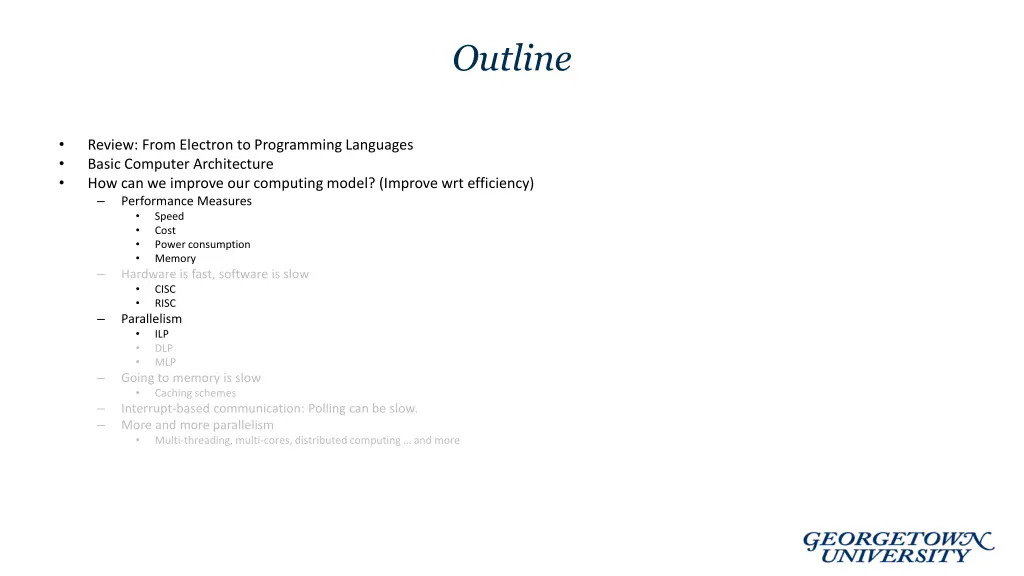 Outline

• Review: From Electron to Programming Languages
• Basic Computer Architecture
• How can we improve our computing model? (Improve wrt efficiency)
– Performance Measures
• Speed
• Cost
• Power consumption
• Memory
– Hardware is fast, software is slow
• CISC
• RISC
– Parallelism
• ILP
• DLP
• MLP
– Going to memory is slow
• Caching schemes
– Interrupt-based communication: Polling can be slow.
– More and more parallelism
• Multi-threading, multi-cores, distributed computing … and more

GEORGETOWN UNIVERSITY